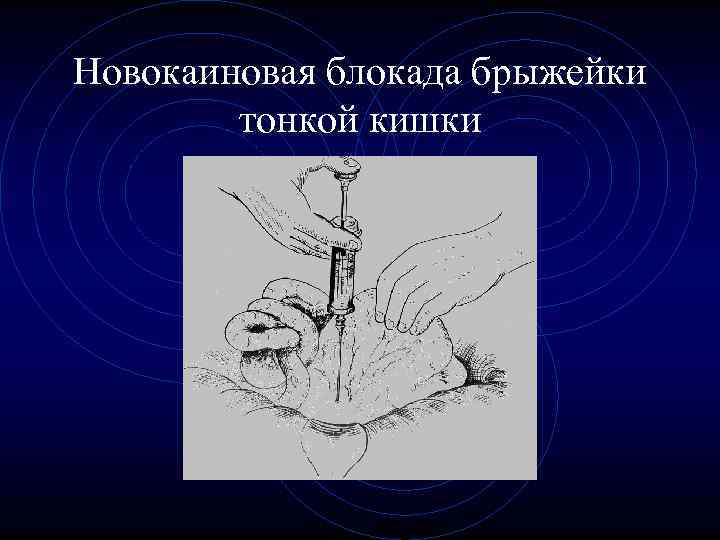 Новокаиновая блокада брыжейки тонкой кишки